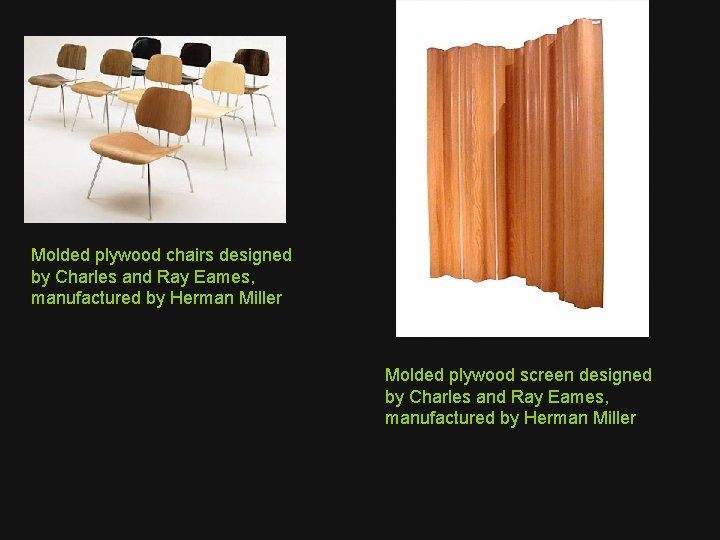 Molded plywood chairs designed by Charles and Ray Eames, manufactured by Herman Miller

Molded plywood screen designed by Charles and Ray Eames, manufactured by Herman Miller